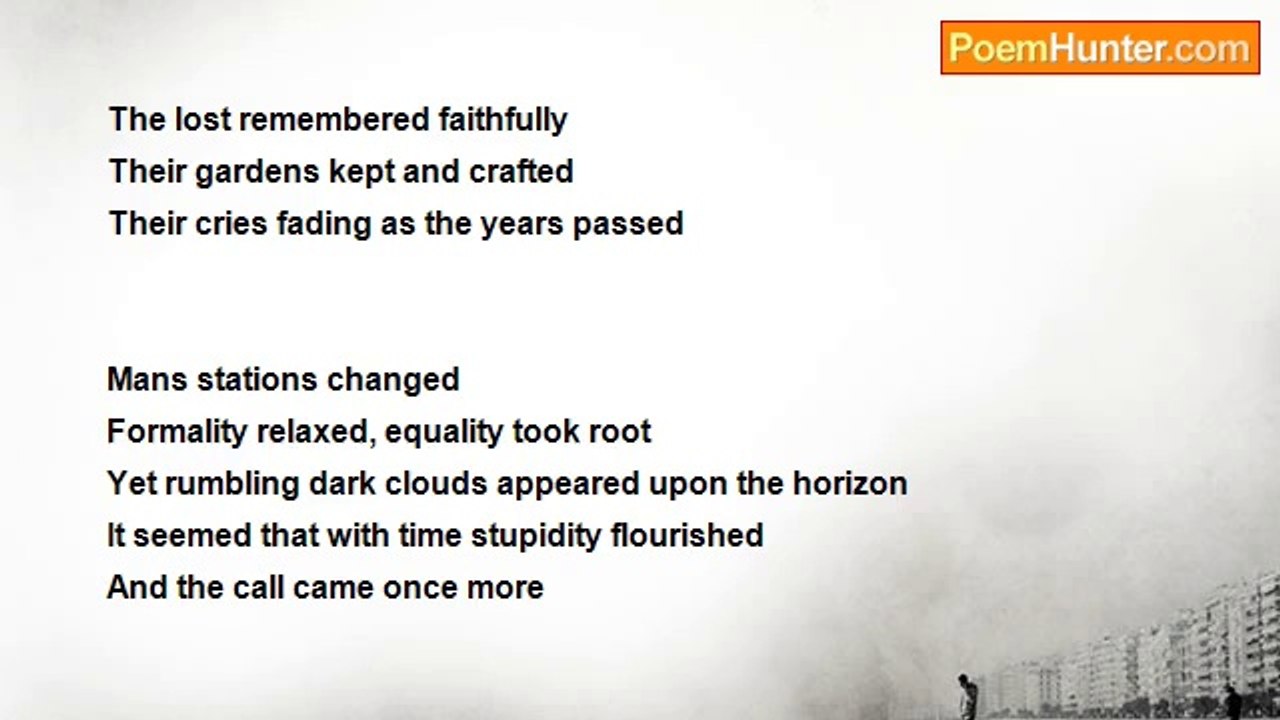 PoemHunter.com

The lost remembered faithfully
Their gardens kept and crafted
Their cries fading as the years passed

Mans stations changed
Formality relaxed, equality took root
Yet rumbling dark clouds appeared upon the horizon
It seemed that with time stupidity flourished
And the call came once more